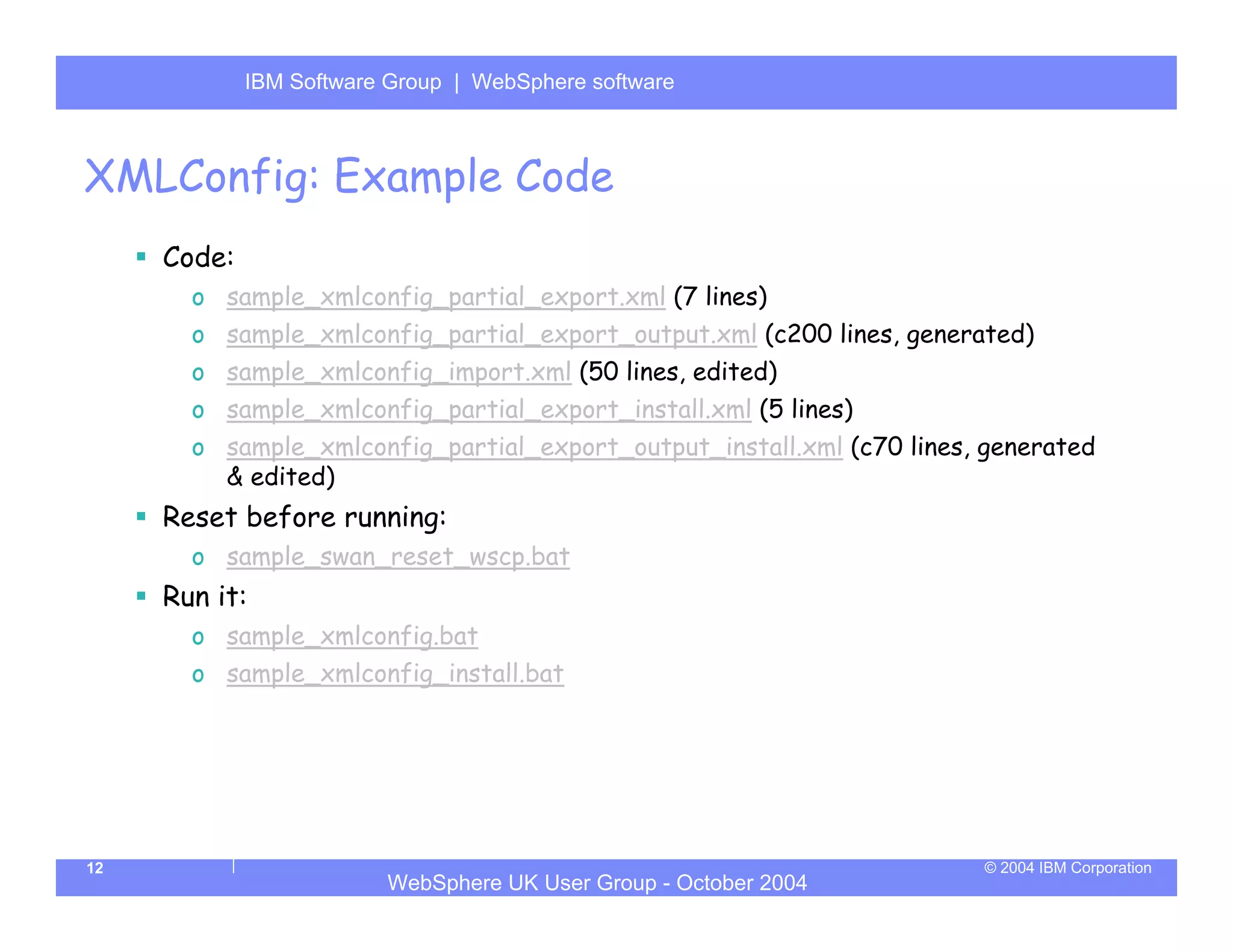 IBM Software Group | WebSphere software

XMLConfig: Example Code

▪ Code:
 o sample_xmlconfig_partial_export.xml (7 lines)
 o sample_xmlconfig_partial_export_output.xml (c200 lines, generated)
 o sample_xmlconfig_import.xml (50 lines, edited)
 o sample_xmlconfig_partial_export_install.xml (5 lines)
 o sample_xmlconfig_partial_export_output_install.xml (c70 lines, generated & edited)
▪ Reset before running:
 o sample_swan_reset_wscp.bat
▪ Run it:
 o sample_xmlconfig.bat
 o sample_xmlconfig_install.bat

12

WebSphere UK User Group - October 2004

© 2004 IBM Corporation